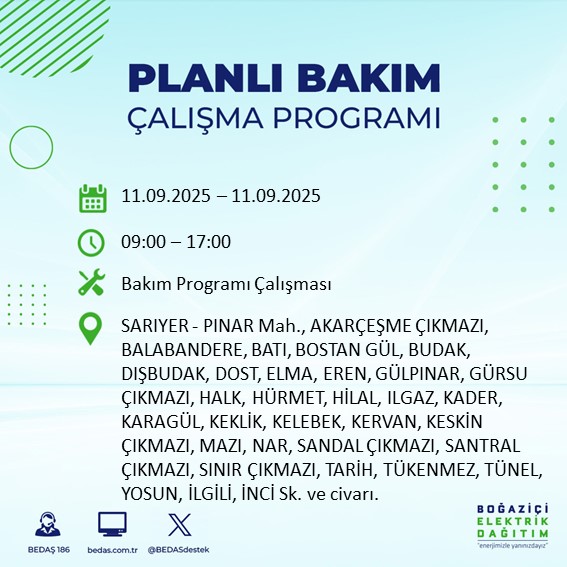 PLANLI BAKIM
ÇALIŞMA PROGRAMI

11.09.2025 – 11.09.2025

09:00 – 17:00

Bakım Programı Çalışması

SARIYER - PINAR Mah., AKARÇEŞME ÇIKMAZI, BALABANDERE, BATI, BOSTAN GÜL, BUDAK, DIŞBUDAK, DOST, ELMA, EREN, GÜLPINAR, GÜRSU ÇIKMAZI, HALK, HÜRMET, HİLAL, ILGAZ, KADER, KARAGÜL, KEKLİK, KELEBEK, KERVAN, KESKİN ÇIKMAZI, MAZI, NAR, SANDAL ÇIKMAZI, SANTRAL ÇIKMAZI, SINIR ÇIKMAZI, TARİH, TÜKENMEZ, TÜNEL, YOSUN, İLGİLİ, İNCİ Sk. ve civarı.

BEDAŞ 186
bedas.com.tr
@BEDASdestek

BOĞAZİÇİ
ELEKTRİK
DAĞITIM
"enerjimizle yanınızdayız"